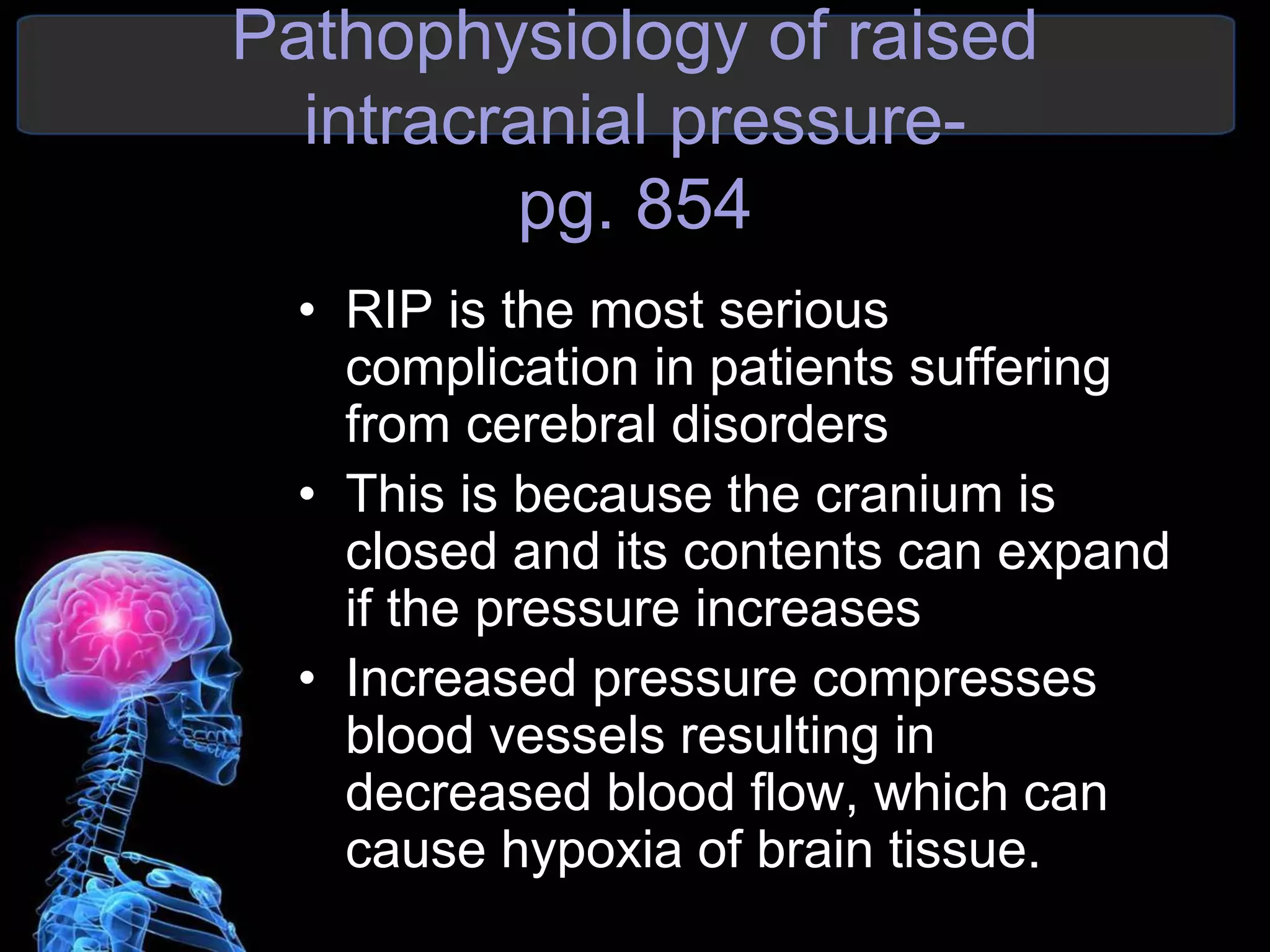 Pathophysiology of raised intracranial pressure- pg. 854

• RIP is the most serious complication in patients suffering from cerebral disorders
• This is because the cranium is closed and its contents can expand if the pressure increases
• Increased pressure compresses blood vessels resulting in decreased blood flow, which can cause hypoxia of brain tissue.